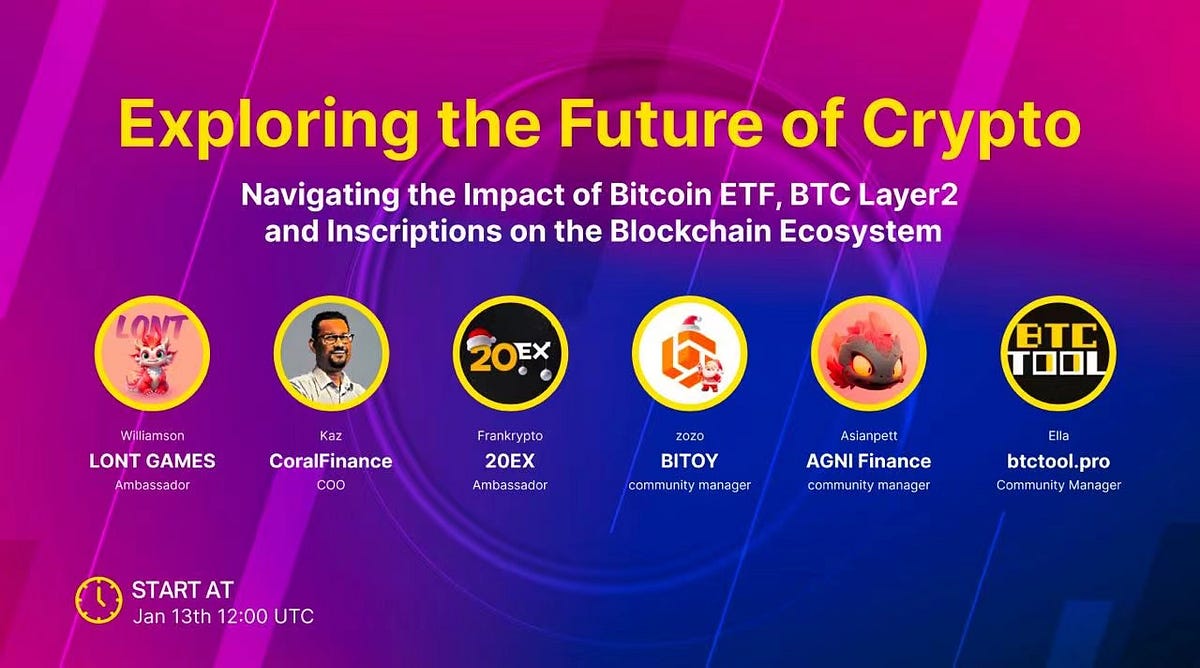 Exploring the Future of Crypto

Navigating the Impact of Bitcoin ETF, BTC Layer2 and Inscriptions on the Blockchain Ecosystem

LONT

Williamson
LONT GAMES
Ambassador

Kaz
CoralFinance
COO

20EX

Frankrypto
20EX
Ambassador

zozo
BITOY
community manager

Asianpett
AGNI Finance
community manager

BTC TOOL

Ella
btctool.pro
Community Manager

START AT
Jan 13th 12:00 UTC